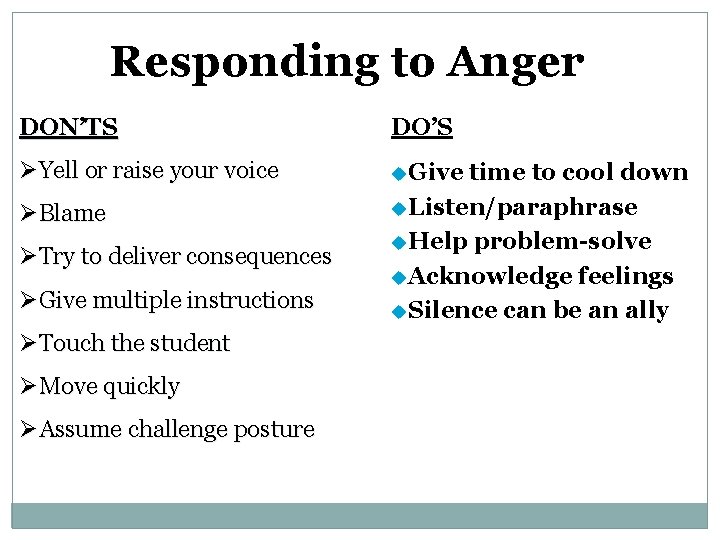 Responding to Anger

DON'TS

➢Yell or raise your voice

➢Blame

➢Try to deliver consequences

➢Give multiple instructions

➢Touch the student

➢Move quickly

➢Assume challenge posture

DO'S

◆Give time to cool down

◆Listen/paraphrase

◆Help problem-solve

◆Acknowledge feelings

◆Silence can be an ally